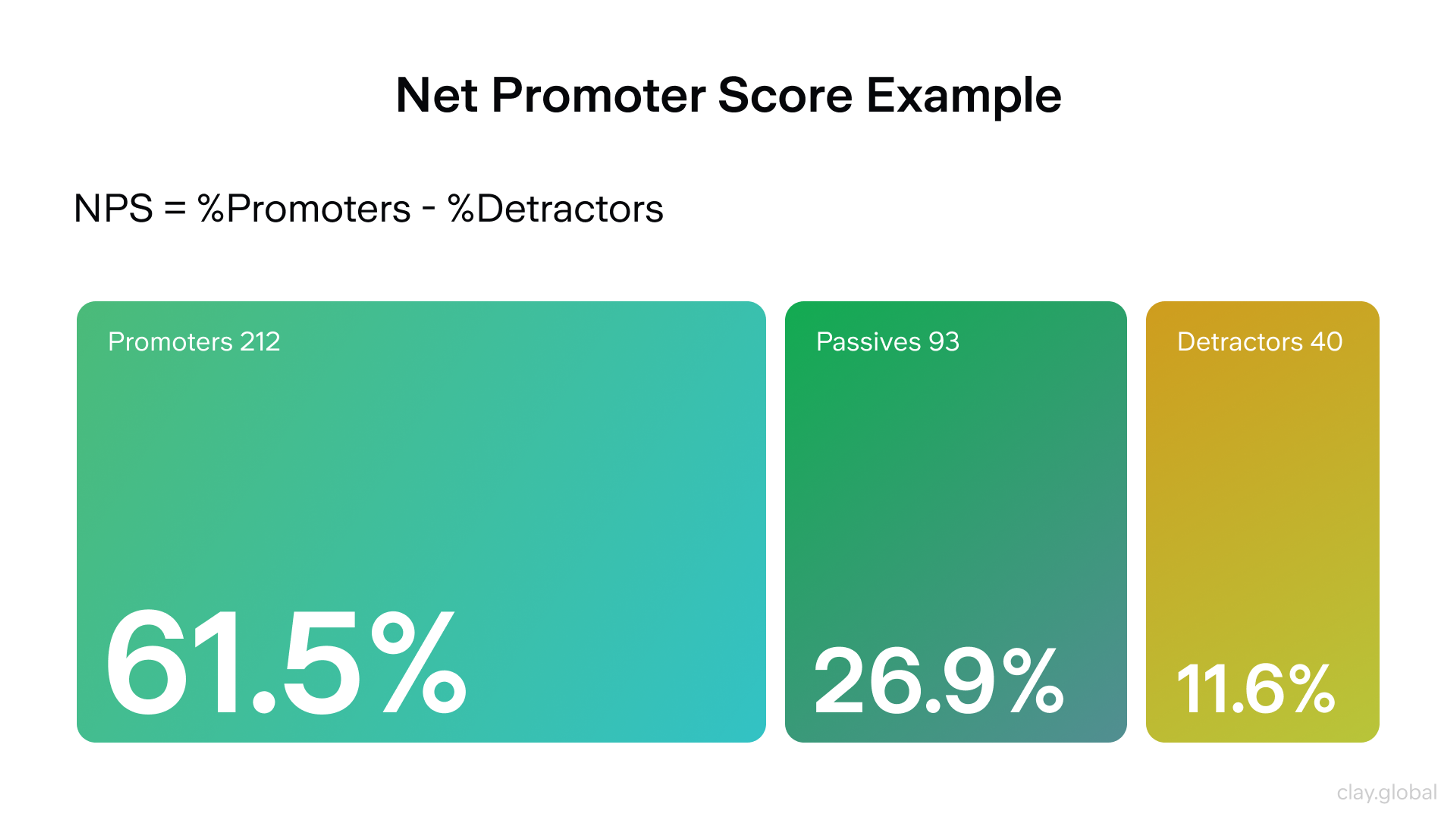 Net Promoter Score Example

NPS = %Promoters - %Detractors

Promoters 212

61.5%

Passives 93

26.9%

Detractors 40

11.6%

clay.global